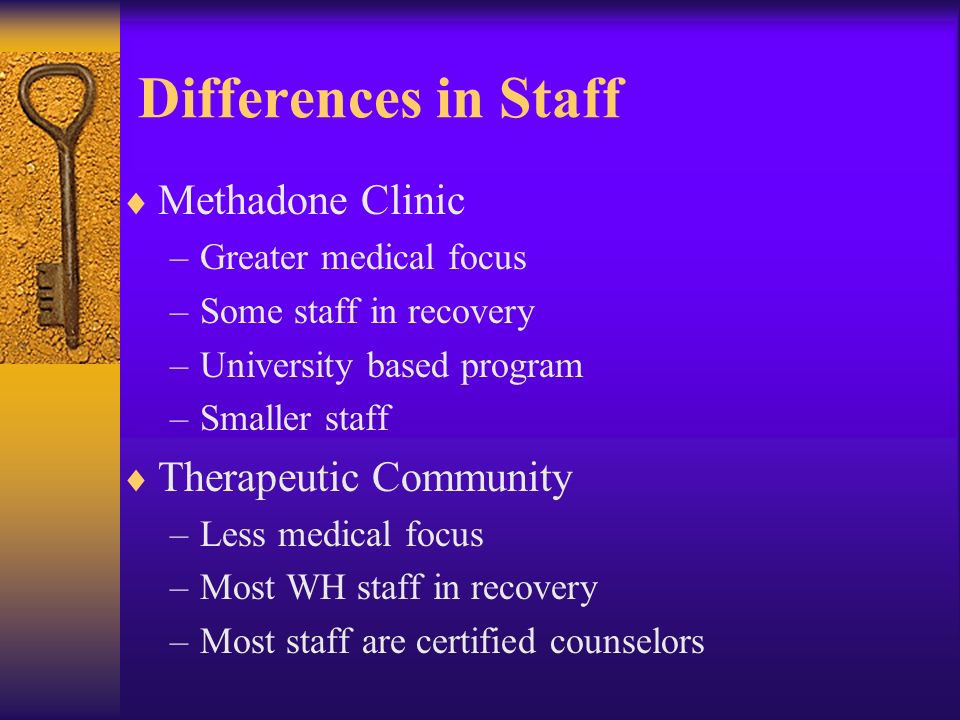 Differences in Staff

♦ Methadone Clinic
– Greater medical focus
– Some staff in recovery
– University based program
– Smaller staff

♦ Therapeutic Community
– Less medical focus
– Most WH staff in recovery
– Most staff are certified counselors